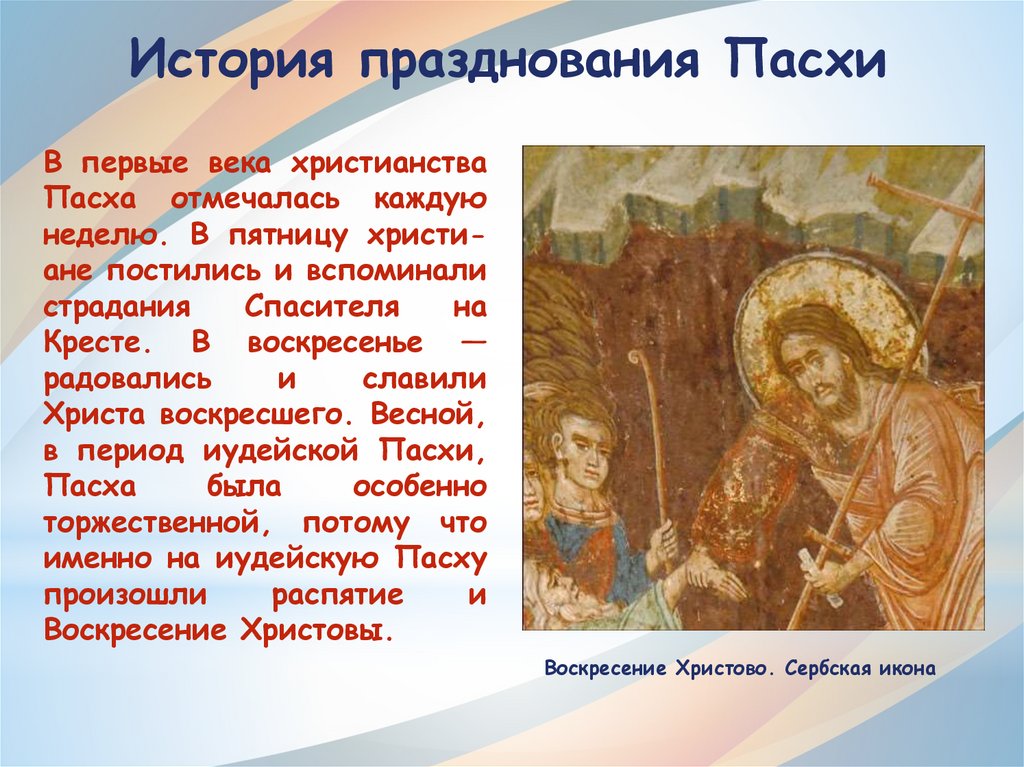 История празднования Пасхи

В первые века христианства Пасха отмечалась каждую неделю. В пятницу христиане постились и вспоминали страдания Спасителя на Кресте. В воскресенье — радовались и славили Христа воскресшего. Весной, в период иудейской Пасхи, Пасха была особенно торжественной, потому что именно на иудейскую Пасху произошли распятие и Воскресение Христовы.

Воскресение Христово. Сербская икона